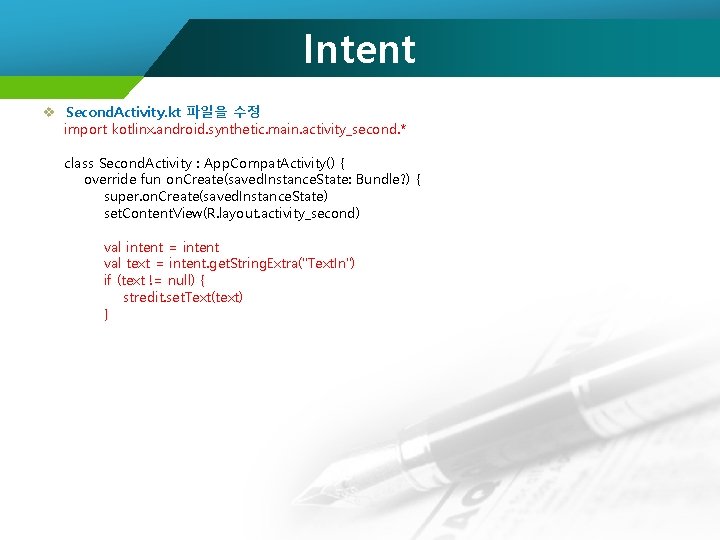 Intent

❖ SecondActivity.kt 파일을 수정

import kotlinx.android.synthetic.main.activity_second.*

class SecondActivity : AppCompatActivity() {
override fun onCreate(savedInstanceState: Bundle?) {
super.onCreate(savedInstanceState)
setContentView(R.layout.activity_second)

val intent = intent
val text = intent.getStringExtra("TextIn")
if (text != null) {
stredit.setText(text)
}